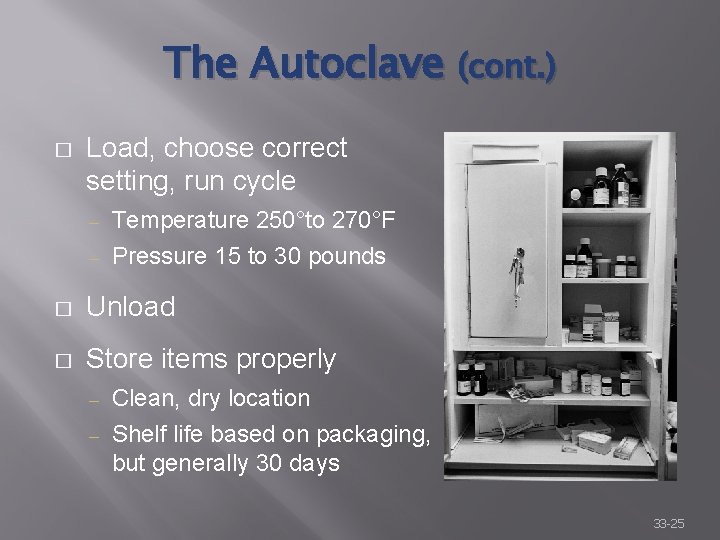 The Autoclave (cont.)

□ Load, choose correct setting, run cycle
– Temperature 250°to 270°F
– Pressure 15 to 30 pounds

□ Unload

□ Store items properly
– Clean, dry location
– Shelf life based on packaging, but generally 30 days

33-25